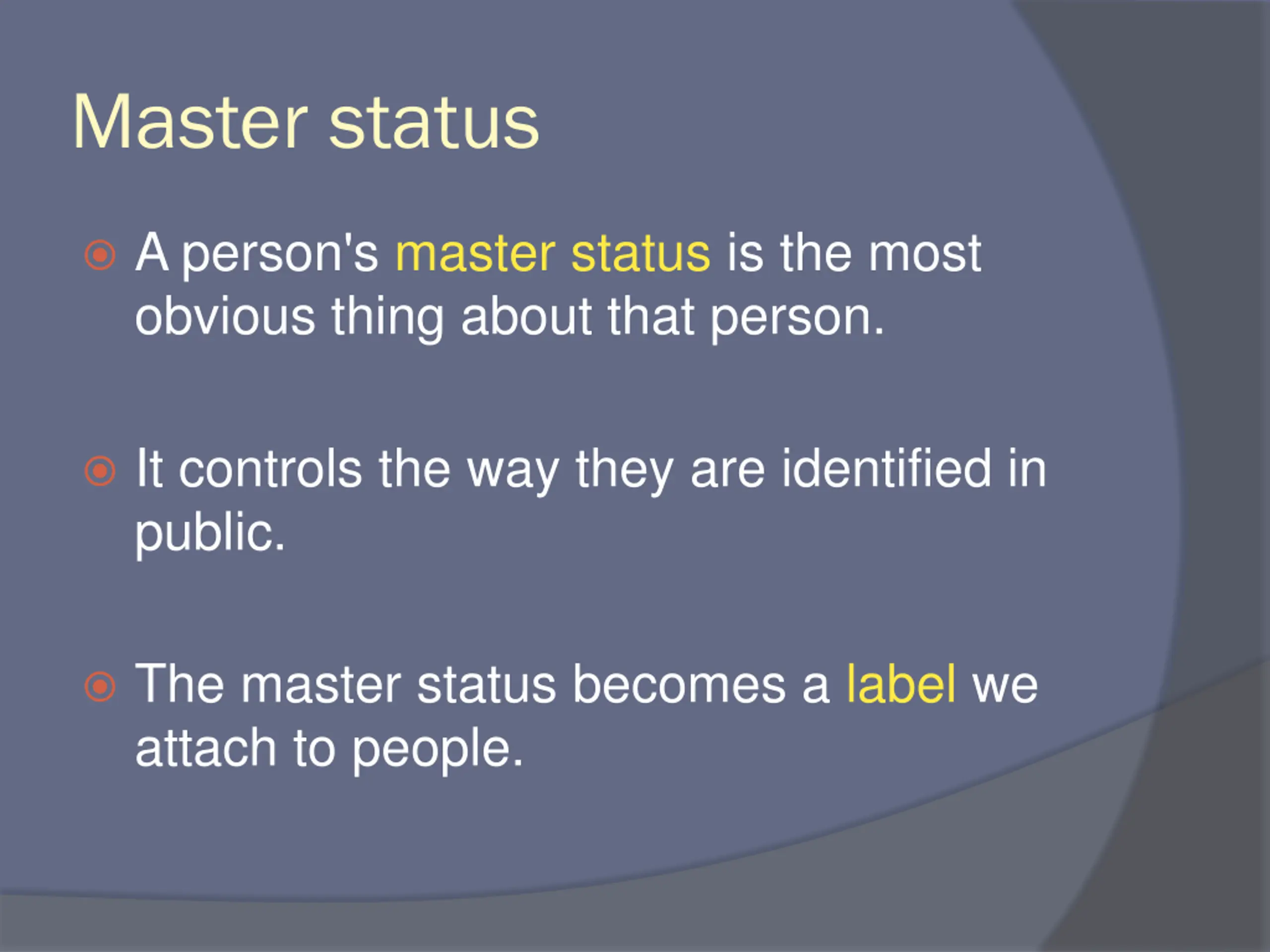 Master status

A person's master status is the most obvious thing about that person.

It controls the way they are identified in public.

The master status becomes a label we attach to people.